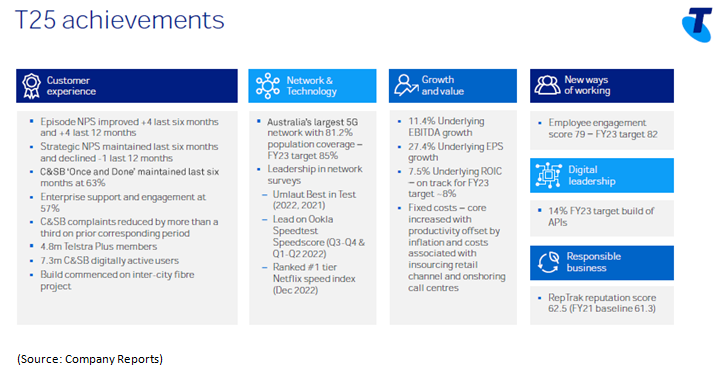 T25 achievements

Customer experience

- Episode NPS improved +4 last six months and +4 last 12 months
- Strategic NPS maintained last six months and declined -1 last 12 months
- C&SB 'Once and Done' maintained last six months at 63%
- Enterprise support and engagement at 57%
- C&SB complaints reduced by more than a third on prior corresponding period
- 4.8m Telstra Plus members
- 7.3m C&SB digitally active users
- Build commenced on inter-city fibre project

Network & Technology

- Australia's largest 5G network with 81.2% population coverage – FY23 target 85%
- Leadership in network surveys
  – Umlaut Best in Test (2022, 2021)
  – Lead on Ookla Speedtest Speedscore (Q3-Q4 & Q1-Q2 2022)
  – Ranked #1 tier Netflix speed index (Dec 2022)

Growth and value

- 11.4% Underlying EBITDA growth
- 27.4% Underlying EPS growth
- 7.5% Underlying ROIC – on track for FY23 target ~8%
- Fixed costs – core increased with productivity offset by inflation and costs associated with insourcing retail channel and onshoring call centres

New ways of working

- Employee engagement score 79 – FY23 target 82

Digital leadership

- 14% FY23 target build of APIs

Responsible business

- RepTrak reputation score 62.5 (FY21 baseline 61.3)

(Source: Company Reports)